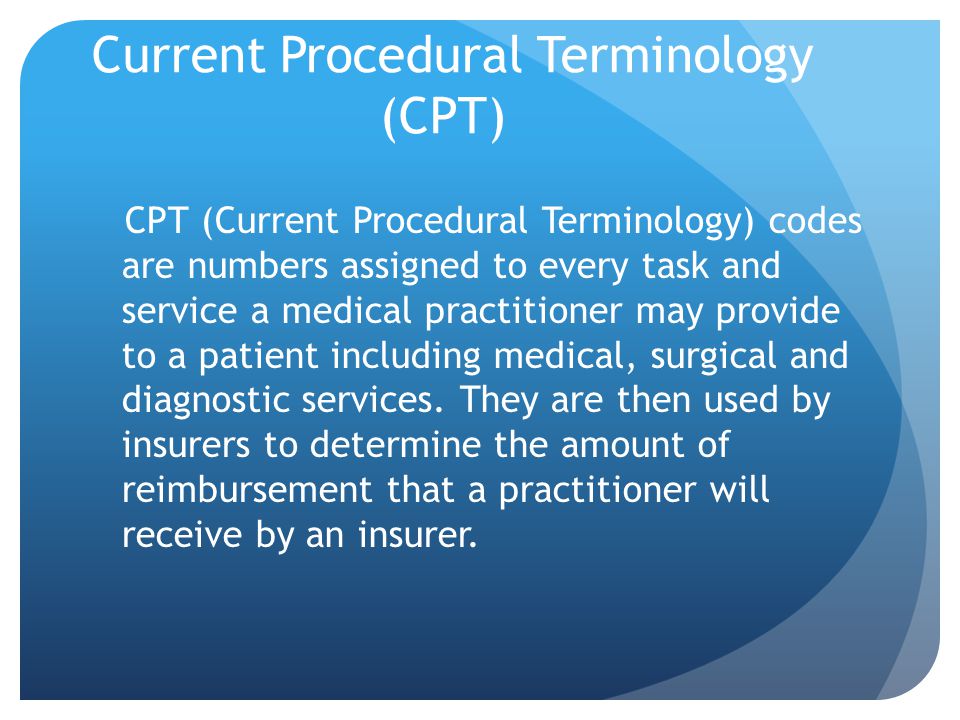 Current Procedural Terminology (CPT)

CPT (Current Procedural Terminology) codes are numbers assigned to every task and service a medical practitioner may provide to a patient including medical, surgical and diagnostic services. They are then used by insurers to determine the amount of reimbursement that a practitioner will receive by an insurer.